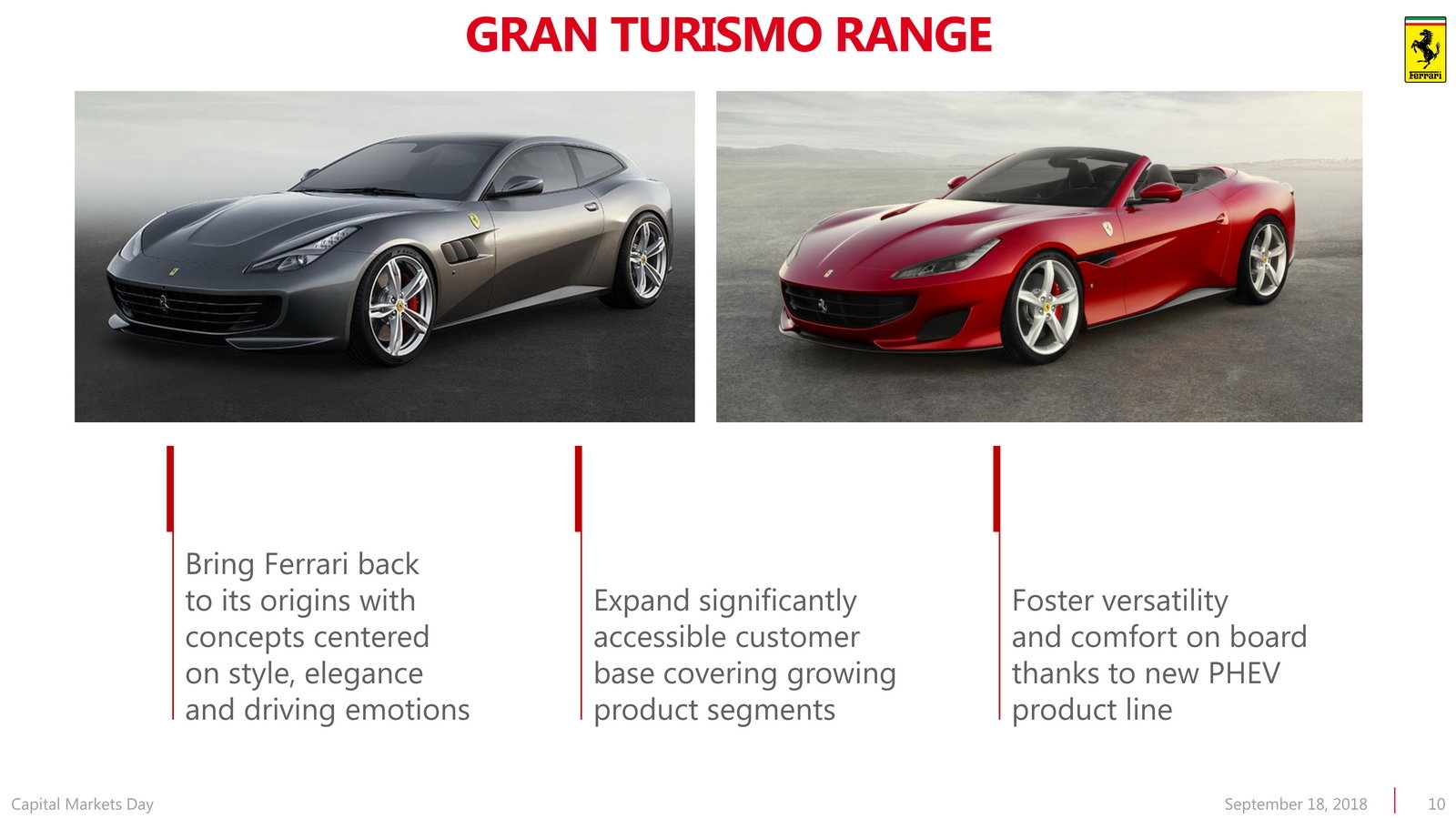 GRAN TURISMO RANGE

Ferrari

Bring Ferrari back to its origins with concepts centered on style, elegance and driving emotions

Expand significantly accessible customer base covering growing product segments

Foster versatility and comfort on board thanks to new PHEV product line

Capital Markets Day

September 18, 2018

10